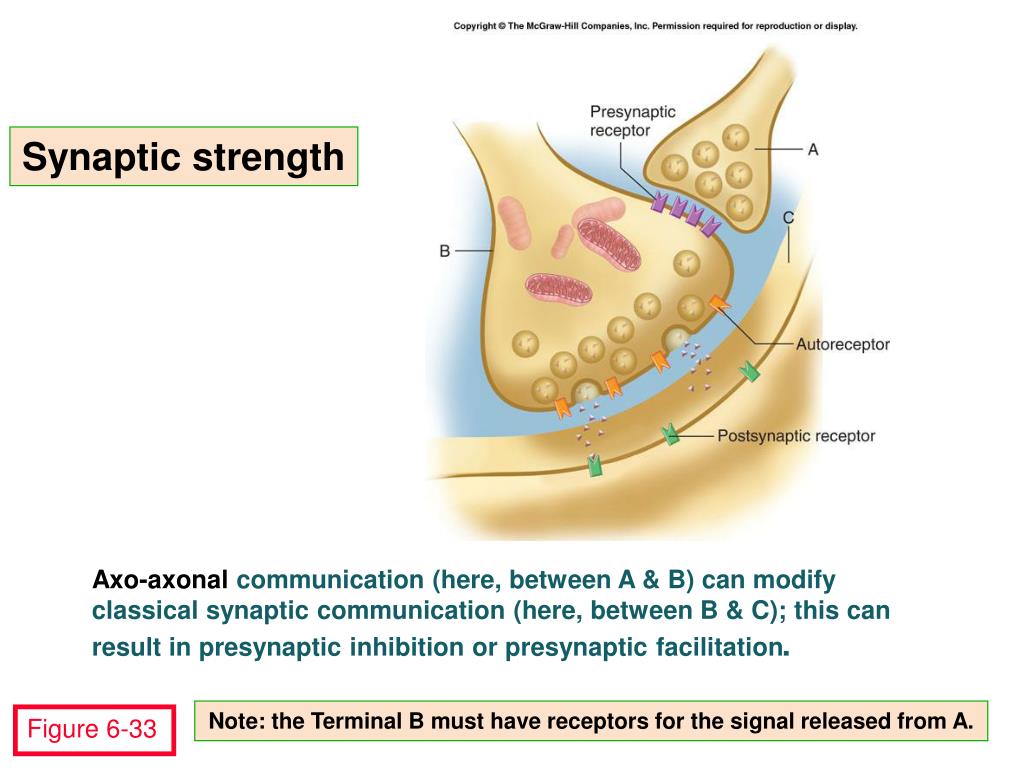 Copyright © The McGraw-Hill Companies, Inc. Permission required for reproduction or display.

Synaptic strength

Presynaptic receptor

A

C

B

Autoreceptor

Postsynaptic receptor

Axo-axonal communication (here, between A & B) can modify classical synaptic communication (here, between B & C); this can result in presynaptic inhibition or presynaptic facilitation.

Figure 6-33

Note: the Terminal B must have receptors for the signal released from A.